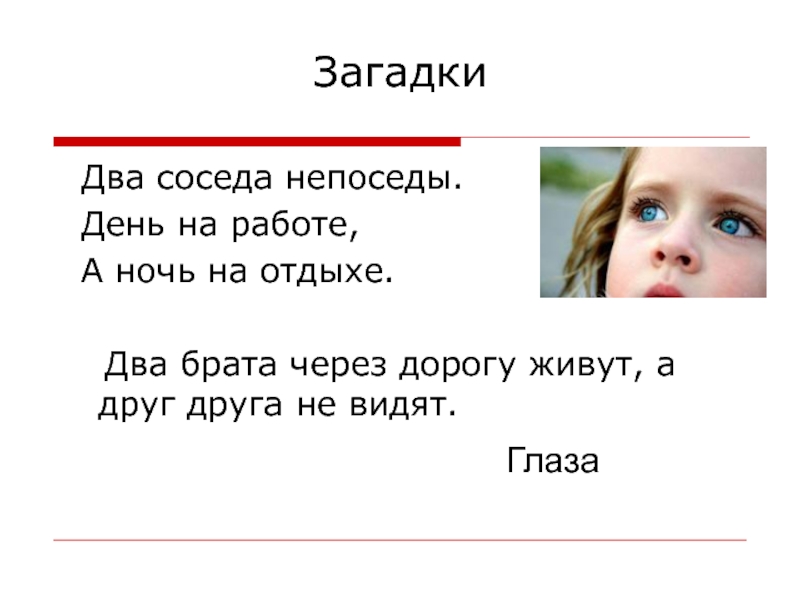 Загадки

Два соседа непоседы.
День на работе,
А ночь на отдыхе.

Два брата через дорогу живут, а друг друга не видят.

Глаза